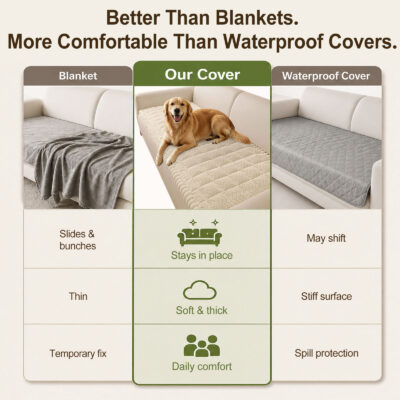 Better Than Blankets.
More Comfortable Than Waterproof Covers.

| Blanket | Our Cover | Waterproof Cover |
|---|---|---|
| Slides & bunches | Stays in place | May shift |
| Thin | Soft & thick | Stiff surface |
| Temporary fix | Daily comfort | Spill protection |